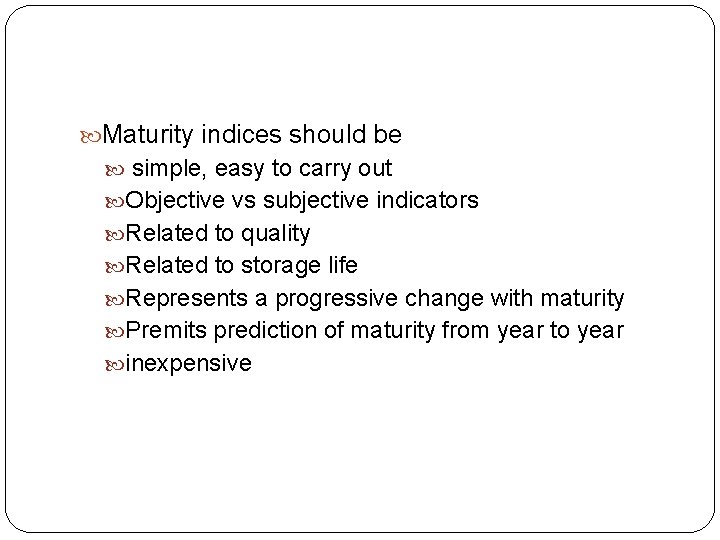 Maturity indices should be

simple, easy to carry out

Objective vs subjective indicators

Related to quality

Related to storage life

Represents a progressive change with maturity

Premits prediction of maturity from year to year

inexpensive